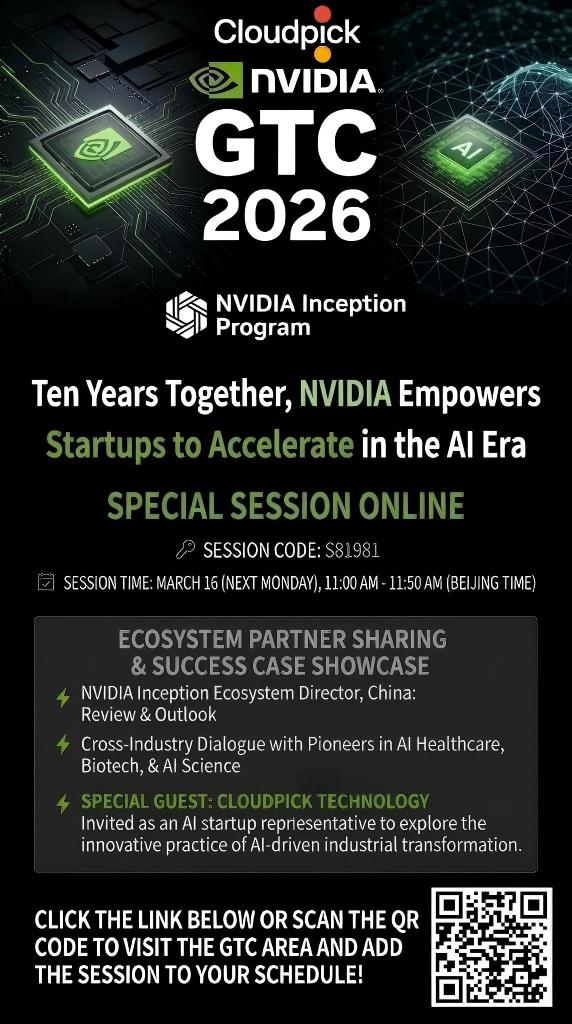 Cloudpick

NVIDIA

GTC 2026

AI

NVIDIA Inception Program

Ten Years Together, NVIDIA Empowers Startups to Accelerate in the AI Era

SPECIAL SESSION ONLINE

SESSION CODE: S81981

SESSION TIME: MARCH 16 (NEXT MONDAY), 11:00 AM - 11:50 AM (BEIJING TIME)

ECOSYSTEM PARTNER SHARING & SUCCESS CASE SHOWCASE

NVIDIA Inception Ecosystem Director, China: Review & Outlook

Cross-Industry Dialogue with Pioneers in AI Healthcare, Biotech, & AI Science

SPECIAL GUEST: CLOUDPICK TECHNOLOGY
Invited as an AI startup representative to explore the innovative practice of AI-driven industrial transformation.

CLICK THE LINK BELOW OR SCAN THE QR CODE TO VISIT THE GTC AREA AND ADD THE SESSION TO YOUR SCHEDULE!